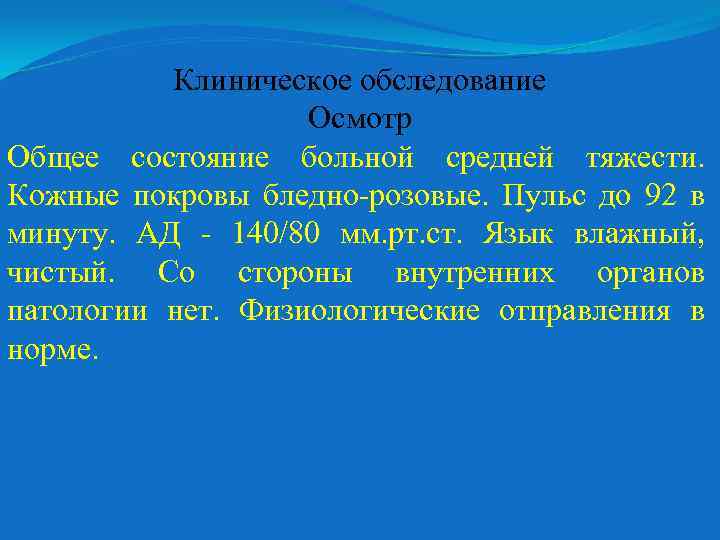 Клиническое обследование
Осмотр

Общее состояние больной средней тяжести. Кожные покровы бледно-розовые. Пульс до 92 в минуту. АД - 140/80 мм.рт.ст. Язык влажный, чистый. Со стороны внутренних органов патологии нет. Физиологические отправления в норме.